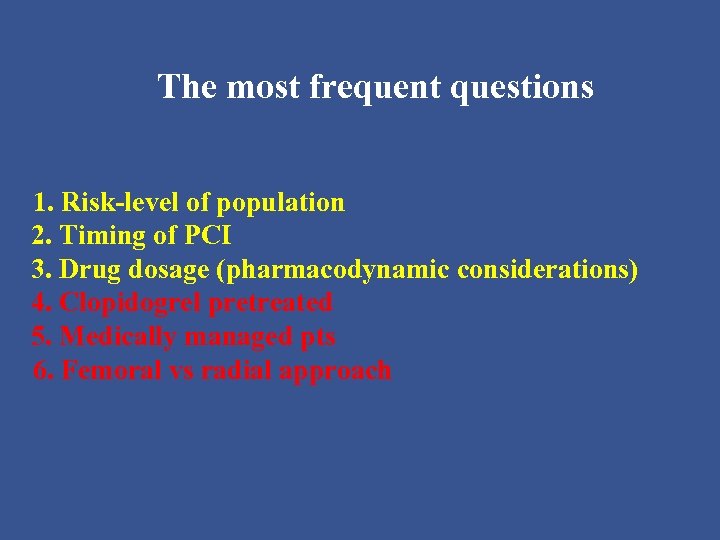 The most frequent questions

1. Risk-level of population
2. Timing of PCI
3. Drug dosage (pharmacodynamic considerations)
4. Clopidogrel pretreated
5. Medically managed pts
6. Femoral vs radial approach